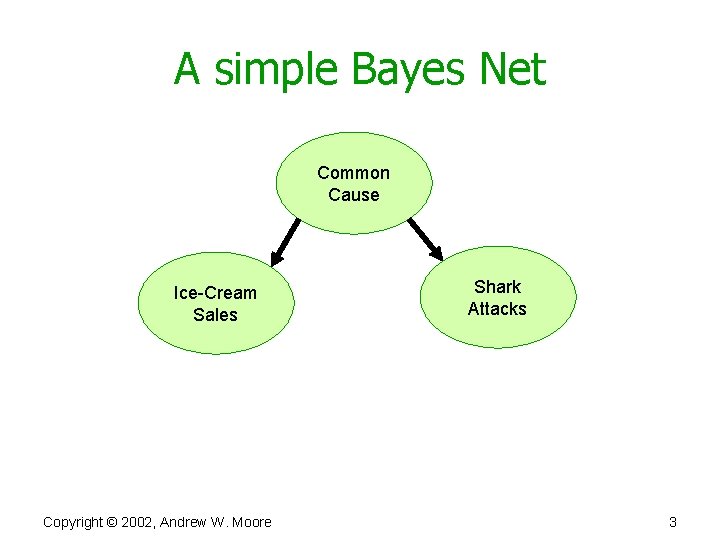 A simple Bayes Net

Common Cause

Ice-Cream Sales

Shark Attacks

Copyright © 2002, Andrew W. Moore

3